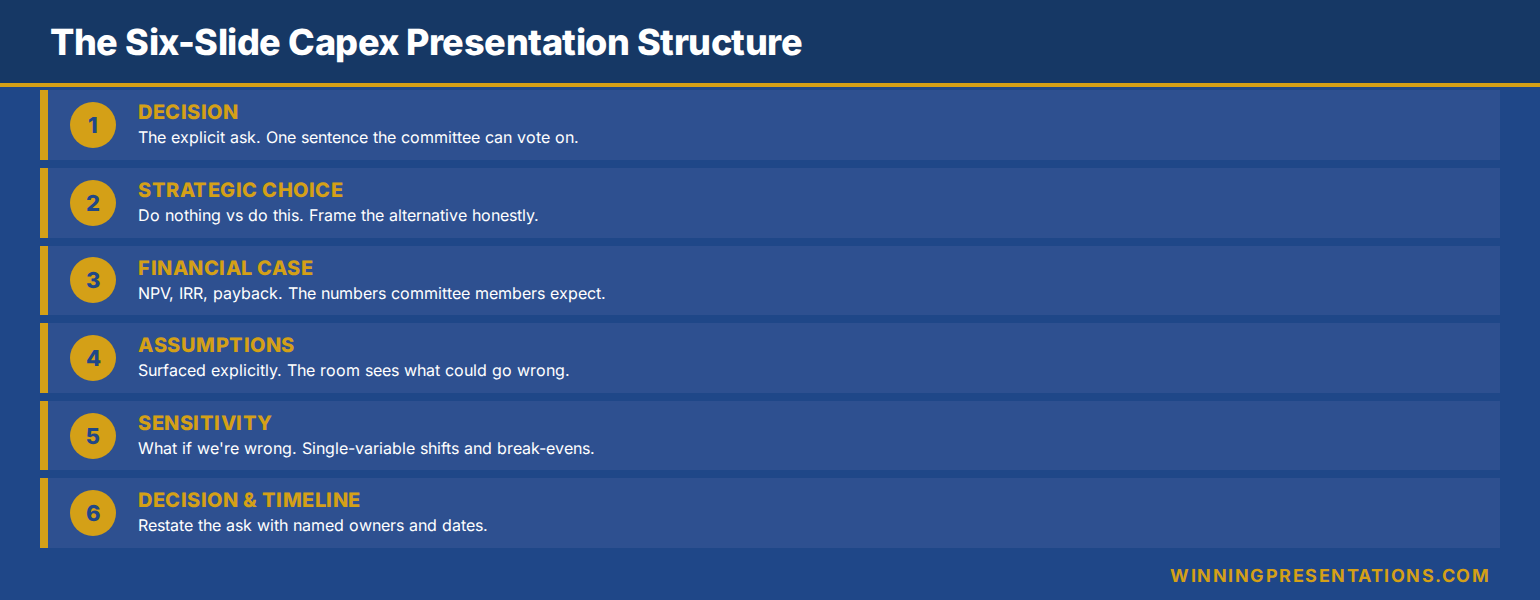 The Six-Slide Capex Presentation Structure

1
DECISION
The explicit ask. One sentence the committee can vote on.

2
STRATEGIC CHOICE
Do nothing vs do this. Frame the alternative honestly.

3
FINANCIAL CASE
NPV, IRR, payback. The numbers committee members expect.

4
ASSUMPTIONS
Surfaced explicitly. The room sees what could go wrong.

5
SENSITIVITY
What if we're wrong. Single-variable shifts and break-evens.

6
DECISION & TIMELINE
Restate the ask with named owners and dates.

WINNINGPRESENTATIONS.COM